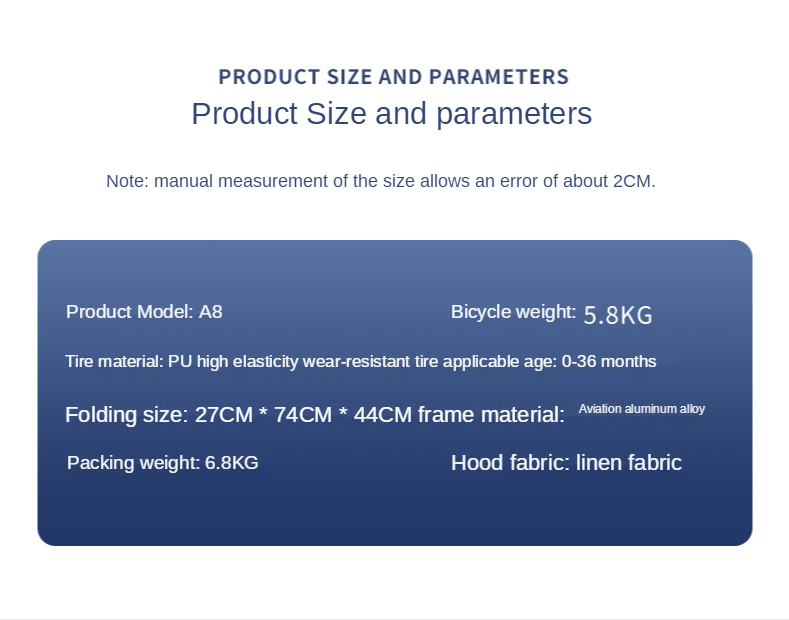 PRODUCT SIZE AND PARAMETERS
Product Size and parameters

Note: manual measurement of the size allows an error of about 2CM.

Product Model: A8

Bicycle weight: 5.8KG

Tire material: PU high elasticity wear-resistant tire applicable age: 0-36 months

Folding size: 27CM * 74CM * 44CM frame material: Aviation aluminum alloy

Packing weight: 6.8KG

Hood fabric: linen fabric